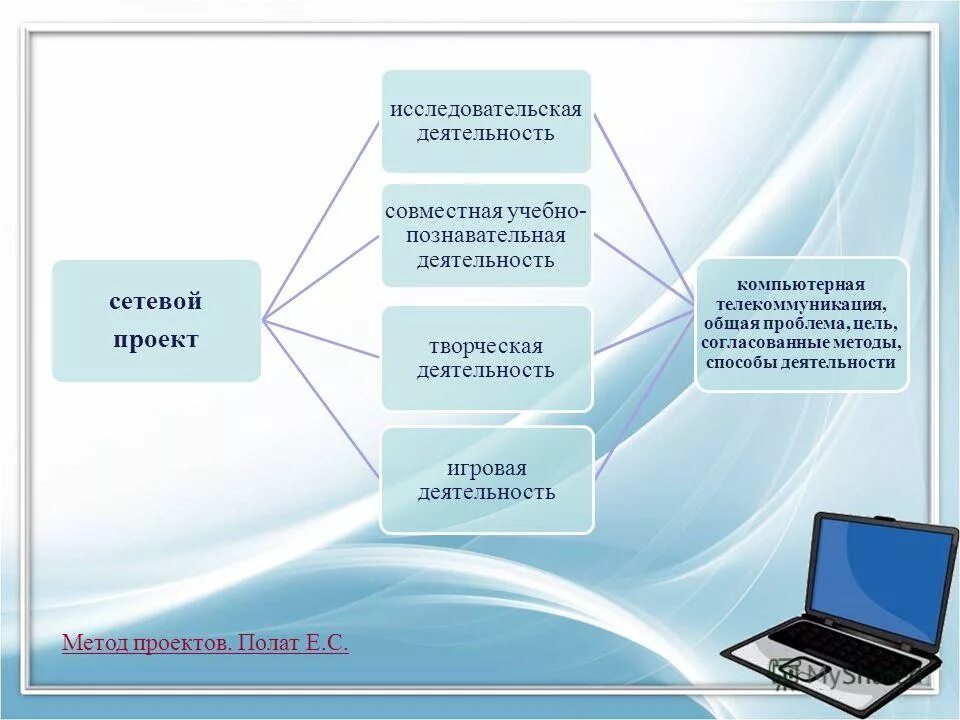 сетевой проект

исследовательская деятельность

совместная учебно-познавательная деятельность

творческая деятельность

игровая деятельность

компьютерная телекоммуникация, общая проблема, цель, согласованные методы, способы деятельности

Метод проектов. Полат Е.С.

MyShared